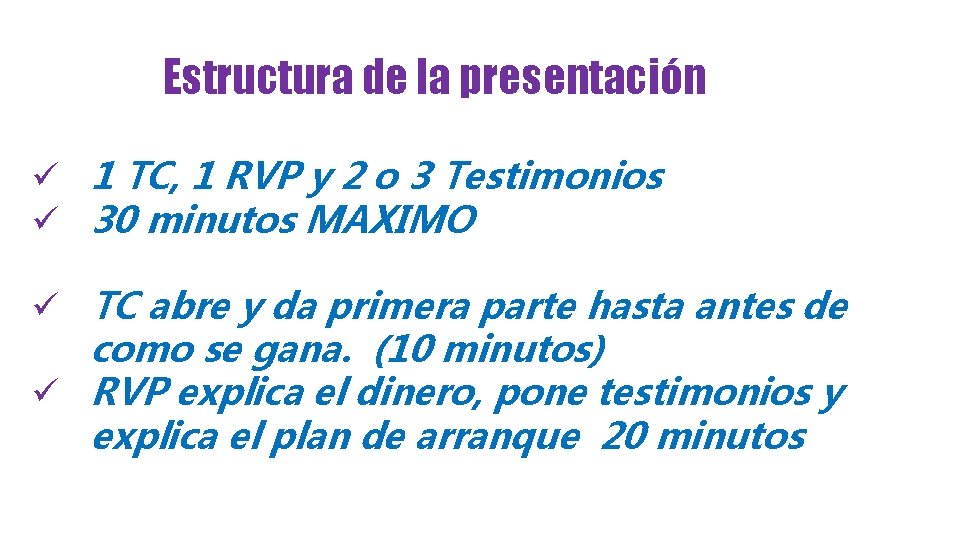 Estructura de la presentación

✓ 1 TC, 1 RVP y 2 o 3 Testimonios
✓ 30 minutos MAXIMO

✓ TC abre y da primera parte hasta antes de como se gana. (10 minutos)
✓ RVP explica el dinero, pone testimonios y explica el plan de arranque 20 minutos